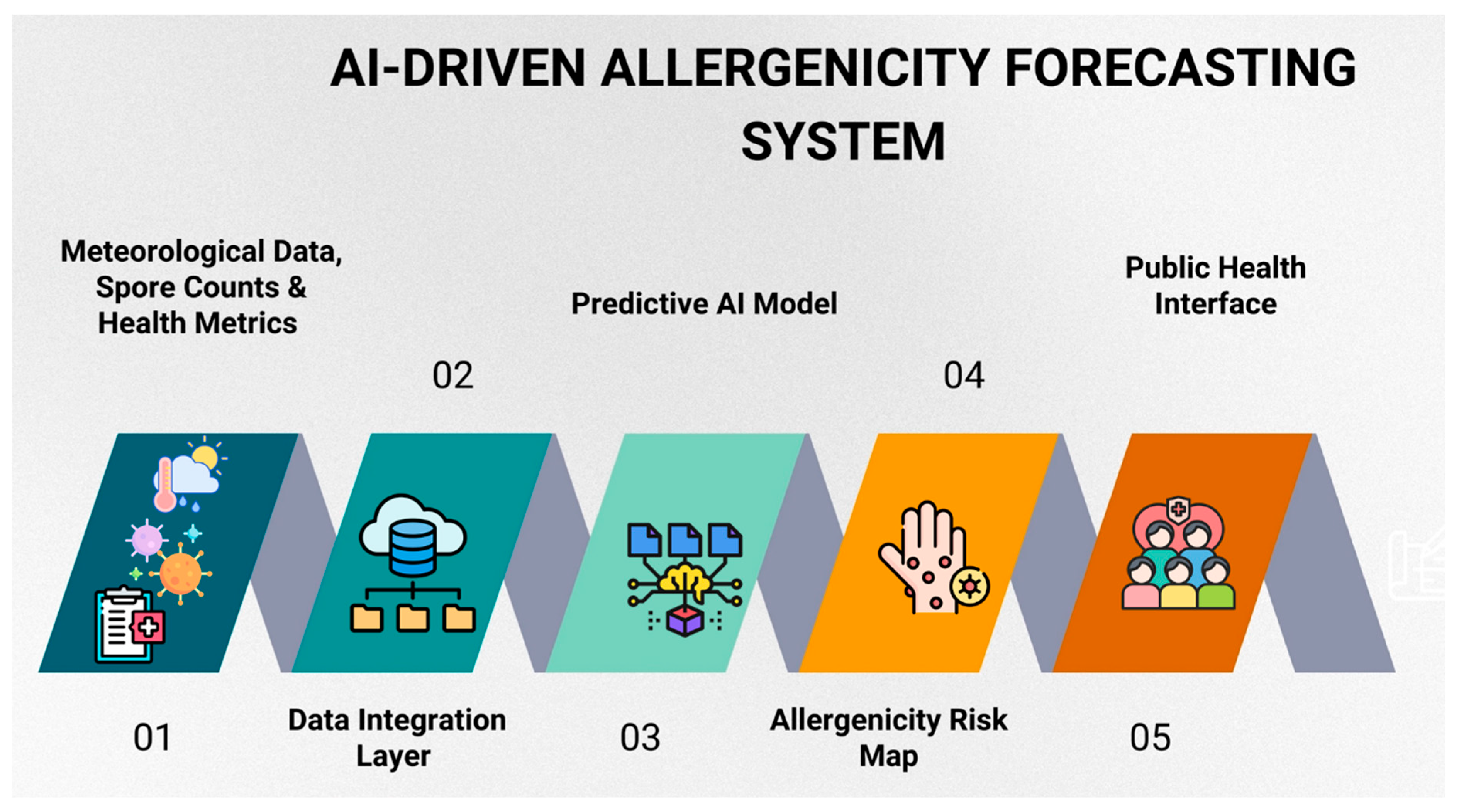 AI-DRIVEN ALLERGENICITY FORECASTING SYSTEM

Meteorological Data, Spore Counts & Health Metrics

Predictive AI Model

Public Health Interface

02

04

01

Data Integration Layer

03

Allergenicity Risk Map

05